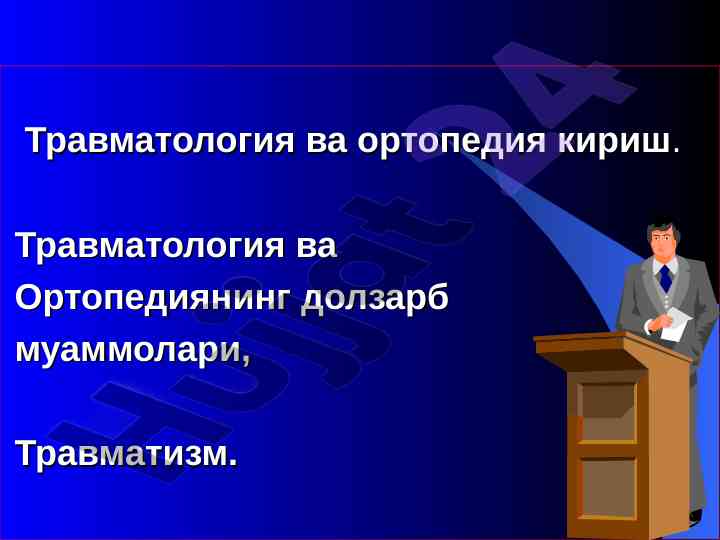 Травматология ва ортопедия кириш.

Травматология ва Ортопедиянинг долзарб муаммолари,

Травматизм.

Hujjat 24